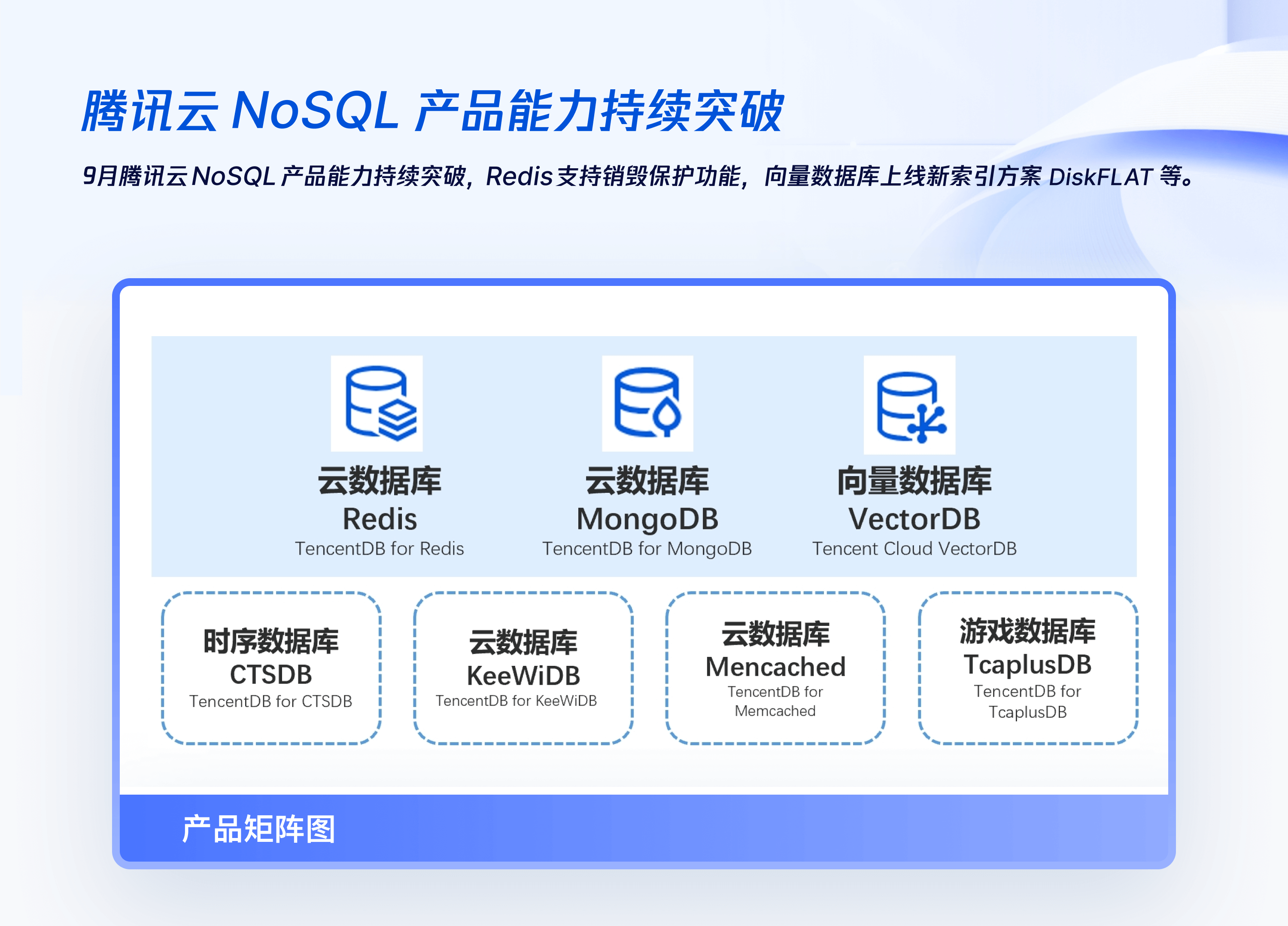 腾讯云 NoSQL 产品能力持续突破

9月腾讯云 NoSQL 产品能力持续突破，Redis 支持销毁保护功能，向量数据库上线新索引方案 DiskFLAT 等。

云数据库
Redis
TencentDB for Redis

云数据库
MongoDB
TencentDB for MongoDB

向量数据库
VectorDB
Tencent Cloud VectorDB

时序数据库
CTSDB
TencentDB for CTSDB

云数据库
KeeWiDB
TencentDB for KeeWiDB

云数据库
Mencached
TencentDB for Memcached

游戏数据库
TcaplusDB
TencentDB for TcaplusDB

产品矩阵图